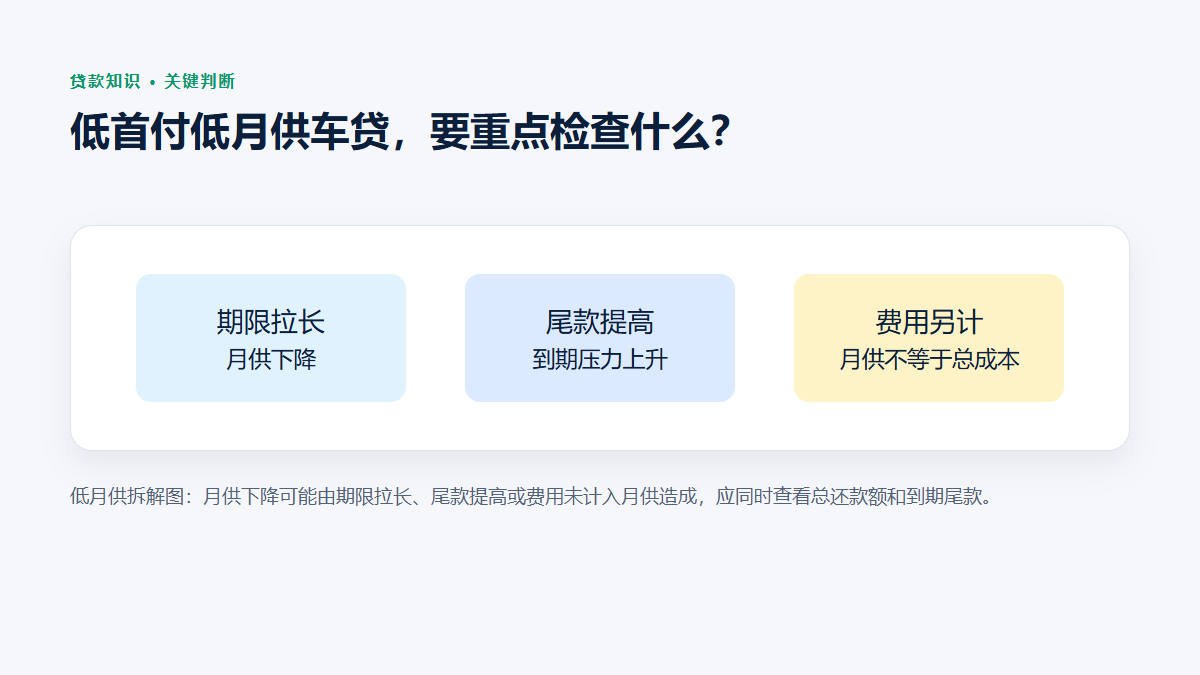 贷款知识 • 关键判断

低首付低月供车贷，要重点检查什么？

期限拉长
月供下降

尾款提高
到期压力上升

费用另计
月供不等于总成本

低月供拆解图：月供下降可能由期限拉长、尾款提高或费用未计入月供造成，应同时查看总还款额和到期尾款。